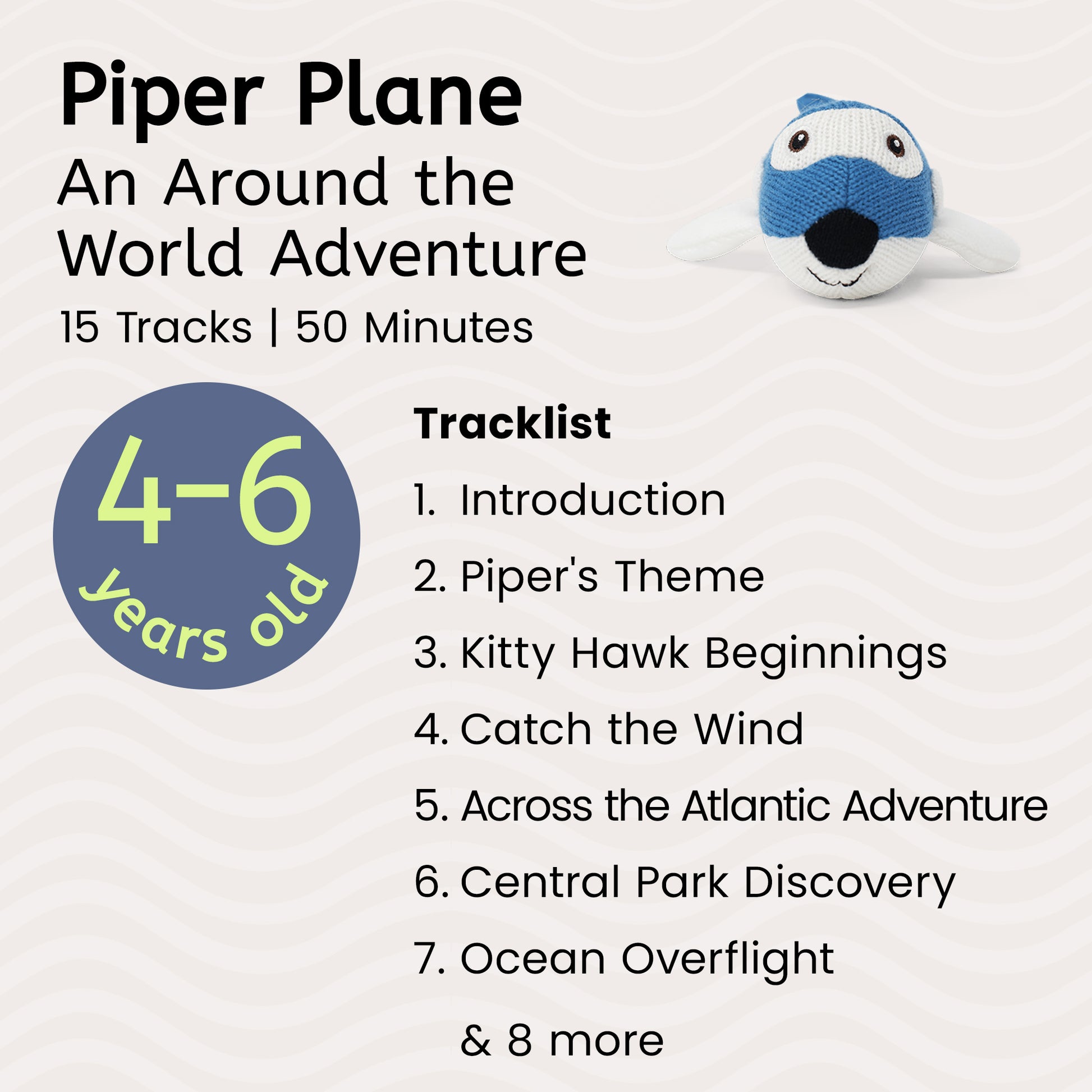 Piper Plane
An Around the World Adventure
15 Tracks | 50 Minutes

4-6
years old

Tracklist
1. Introduction
2. Piper's Theme
3. Kitty Hawk Beginnings
4. Catch the Wind
5. Across the Atlantic Adventure
6. Central Park Discovery
7. Ocean Overflight
& 8 more